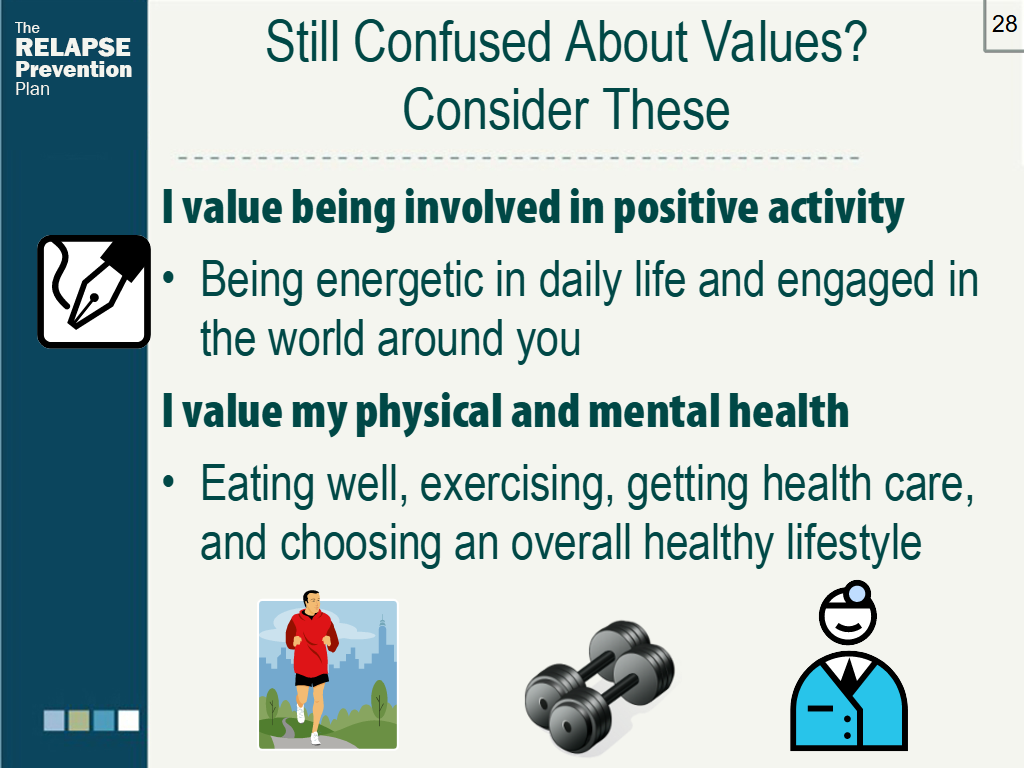 The RELAPSE Prevention Plan

28

Still Confused About Values? Consider These

I value being involved in positive activity

• Being energetic in daily life and engaged in the world around you

I value my physical and mental health

• Eating well, exercising, getting health care, and choosing an overall healthy lifestyle